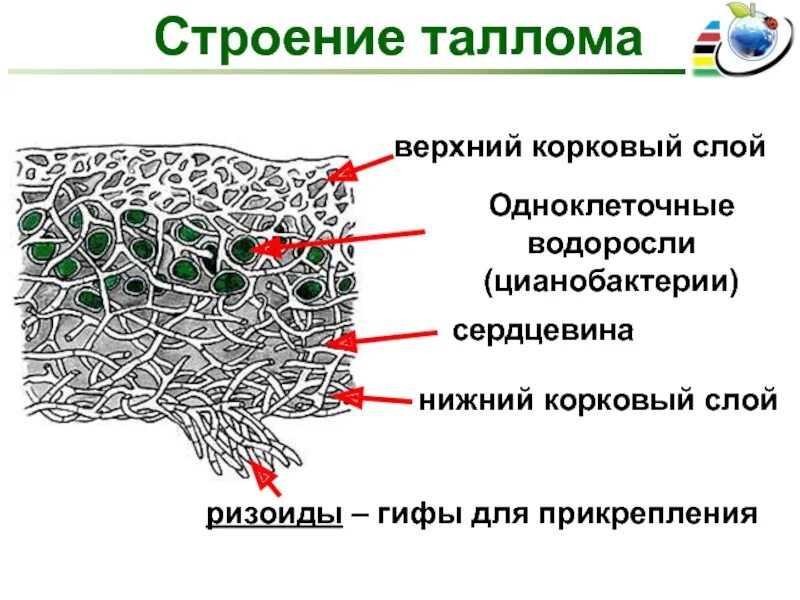 Строение таллома

верхний корковый слой

Одноклеточные водоросли (цианобактерии)

сердцевина

нижний корковый слой

ризоиды – гифы для прикрепления